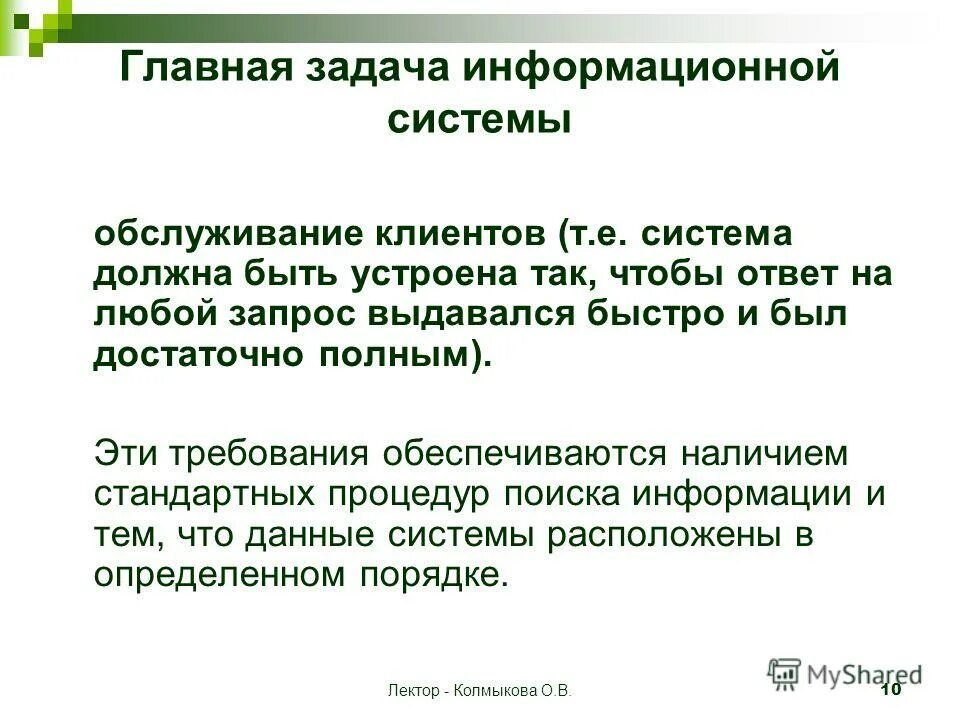 Главная задача информационной системы

обслуживание клиентов (т.е. система должна быть устроена так, чтобы ответ на любой запрос выдавался быстро и был достаточно полным).

Эти требования обеспечиваются наличием стандартных процедур поиска информации и тем, что данные системы расположены в определенном порядке.

Лектор - Колмыкова О.В.

MyShared

10